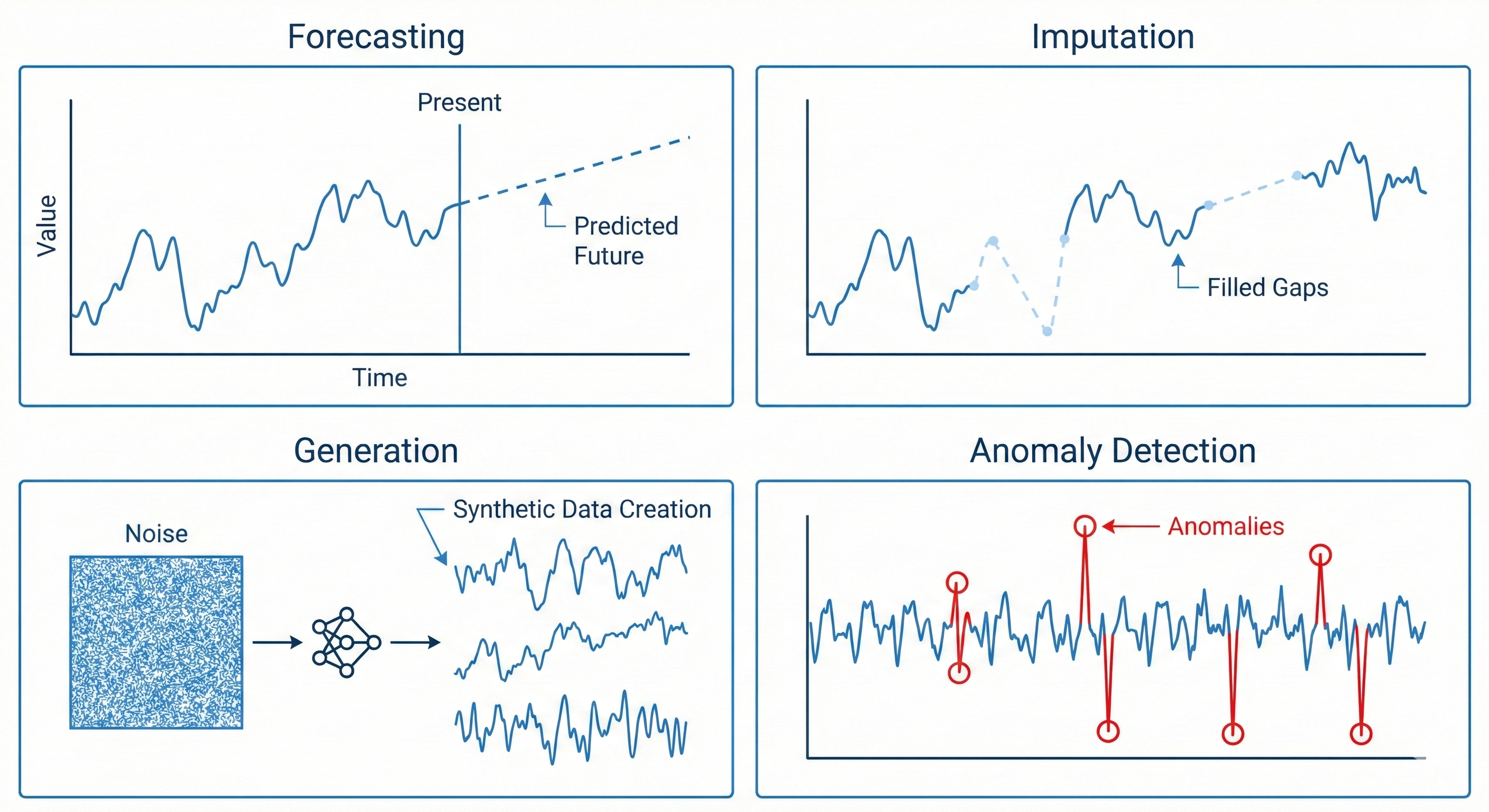 Forecasting

Present

Value

Predicted Future

Time

Imputation

Filled Gaps

Generation

Noise

Synthetic Data Creation

Anomaly Detection

Anomalies